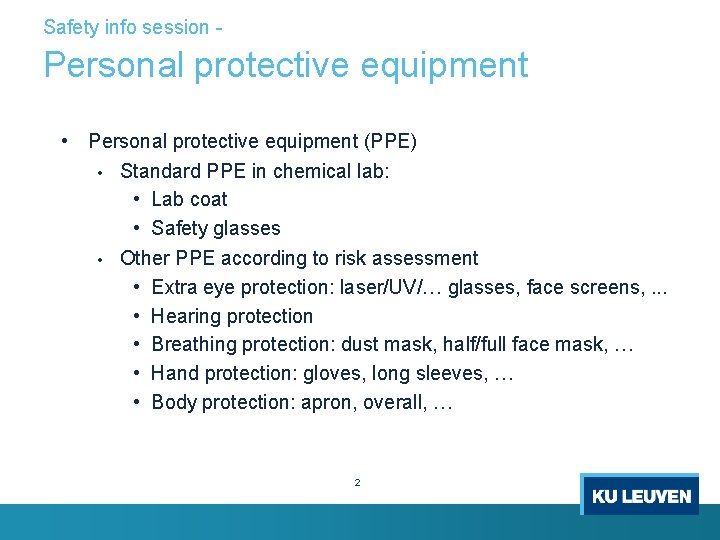 Safety info session -
Personal protective equipment

• Personal protective equipment (PPE)
  • Standard PPE in chemical lab:
    • Lab coat
    • Safety glasses
  • Other PPE according to risk assessment
    • Extra eye protection: laser/UV/… glasses, face screens, ...
    • Hearing protection
    • Breathing protection: dust mask, half/full face mask, …
    • Hand protection: gloves, long sleeves, …
    • Body protection: apron, overall, …

2

KU LEUVEN